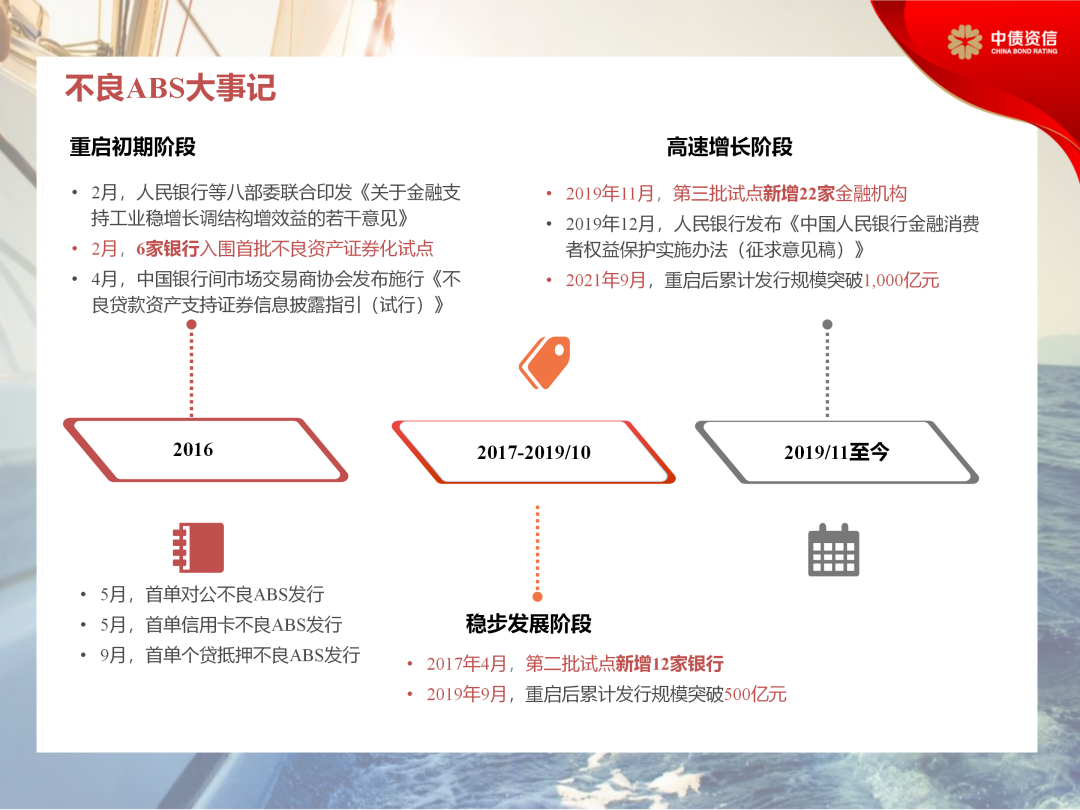 中债资信
CHINA BOND RATING

不良ABS大事记

重启初期阶段

• 2月，人民银行等八部委联合印发《关于金融支持工业稳增长调结构增效益的若干意见》
• 2月，6家银行入围首批不良资产证券化试点
• 4月，中国银行间市场交易商协会发布施行《不良贷款资产支持证券信息披露指引（试行）》

高速增长阶段

• 2019年11月，第三批试点新增22家金融机构
• 2019年12月，人民银行发布《中国人民银行金融消费者权益保护实施办法（征求意见稿）》
• 2021年9月，重启后累计发行规模突破1,000亿元

2016

2017-2019/10

2019/11至今

• 5月，首单对公不良ABS发行
• 5月，首单信用卡不良ABS发行
• 9月，首单个贷抵押不良ABS发行

稳步发展阶段

• 2017年4月，第二批试点新增12家银行
• 2019年9月，重启后累计发行规模突破500亿元